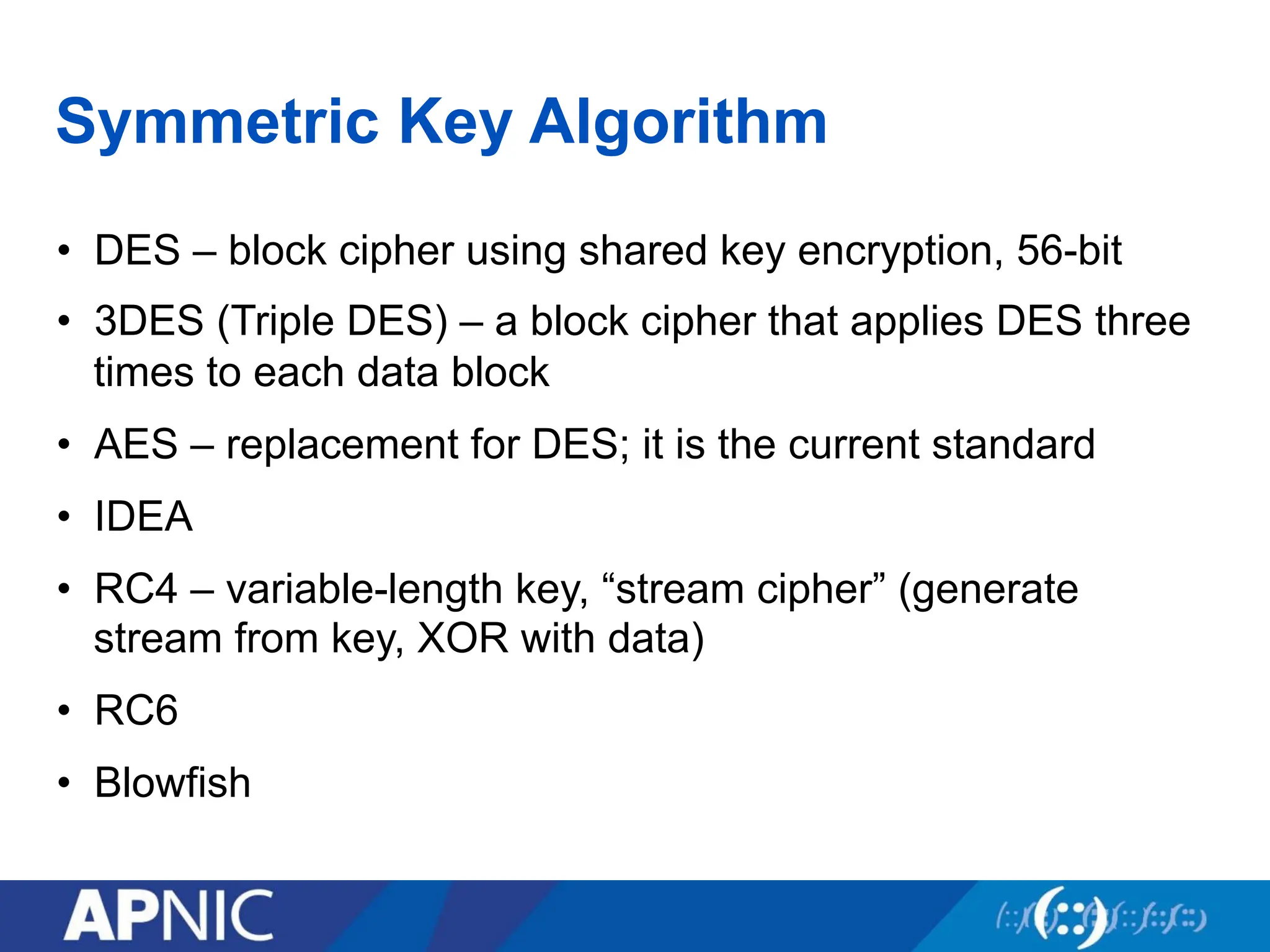 Symmetric Key Algorithm

• DES – block cipher using shared key encryption, 56-bit

• 3DES (Triple DES) – a block cipher that applies DES three times to each data block

• AES – replacement for DES; it is the current standard

• IDEA

• RC4 – variable-length key, “stream cipher” (generate stream from key, XOR with data)

• RC6

• Blowfish

APNIC